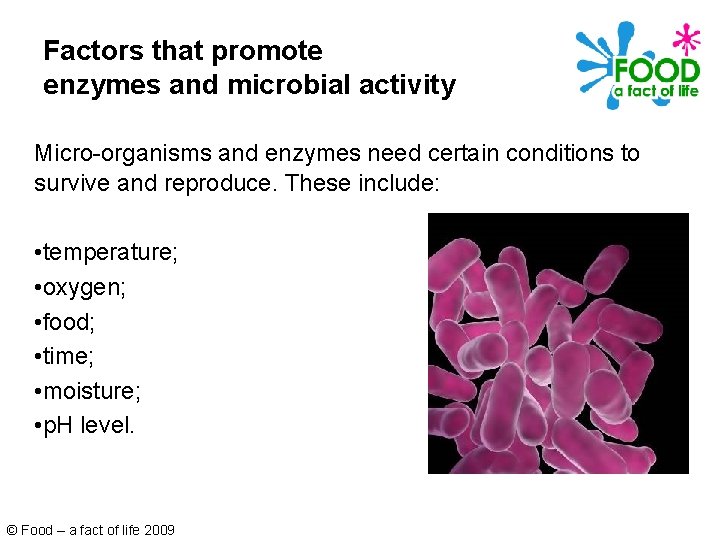 Factors that promote enzymes and microbial activity

FOOD
a fact of life

Micro-organisms and enzymes need certain conditions to survive and reproduce. These include:

•temperature;
•oxygen;
•food;
•time;
•moisture;
•pH level.

© Food – a fact of life 2009